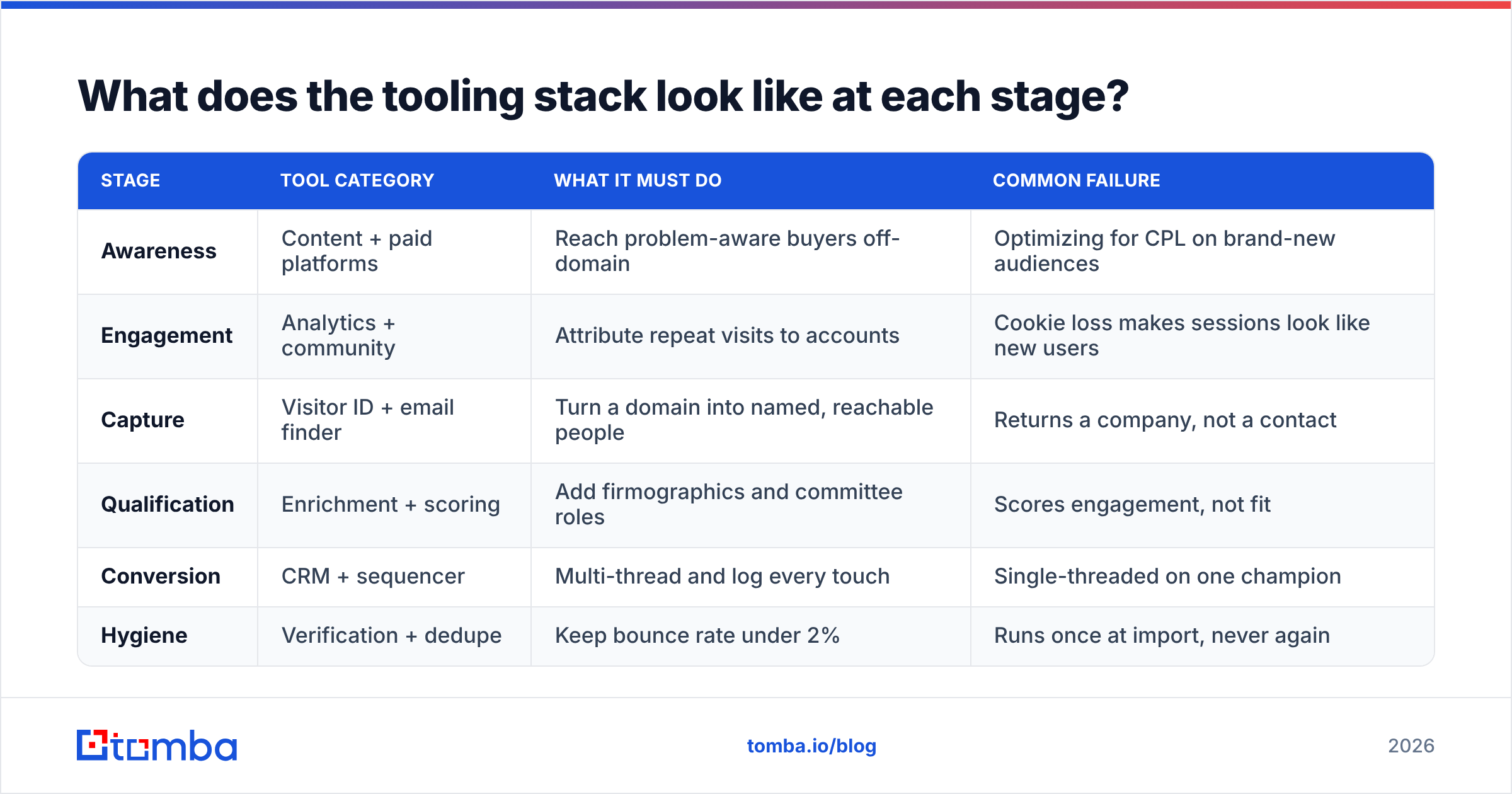 What does the tooling stack look like at each stage?

| STAGE | TOOL CATEGORY | WHAT IT MUST DO | COMMON FAILURE |
|---|---|---|---|
| Awareness | Content + paid platforms | Reach problem-aware buyers off-domain | Optimizing for CPL on brand-new audiences |
| Engagement | Analytics + community | Attribute repeat visits to accounts | Cookie loss makes sessions look like new users |
| Capture | Visitor ID + email finder | Turn a domain into named, reachable people | Returns a company, not a contact |
| Qualification | Enrichment + scoring | Add firmographics and committee roles | Scores engagement, not fit |
| Conversion | CRM + sequencer | Multi-thread and log every touch | Single-threaded on one champion |
| Hygiene | Verification + dedupe | Keep bounce rate under 2% | Runs once at import, never again |

tomba

tomba.io/blog

2026